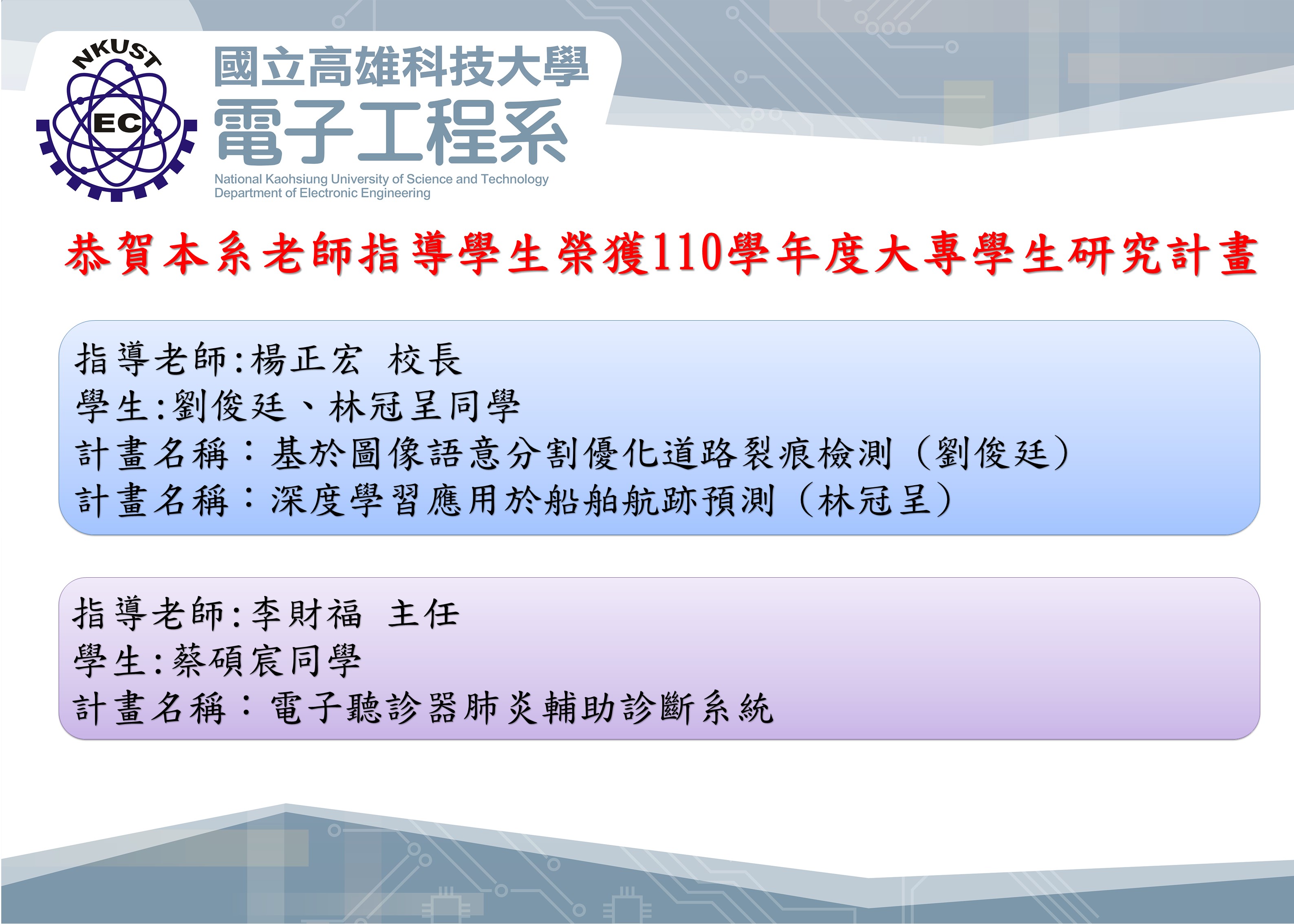 NKUST
EC
國立高雄科技大學
電子工程系
National Kaohsiung University of Science and Technology
Department of Electronic Engineering

恭賀本系老師指導學生榮獲110學年度大專學生研究計畫

指導老師:楊正宏 校長
學生:劉俊廷、林冠呈同學
計畫名稱：基於圖像語意分割優化道路裂痕檢測（劉俊廷）
計畫名稱：深度學習應用於船舶航跡預測（林冠呈）

指導老師:李財福 主任
學生:蔡碩宸同學
計畫名稱：電子聽診器肺炎輔助診斷系統